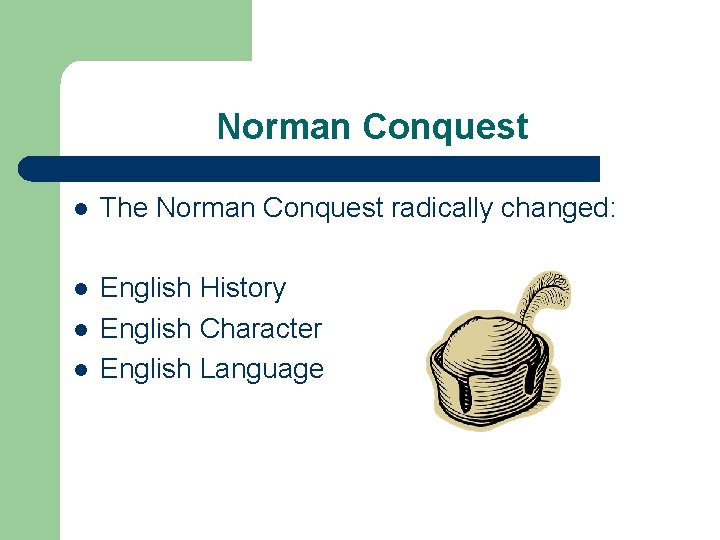 Norman Conquest

- The Norman Conquest radically changed:

- English History
- English Character
- English Language